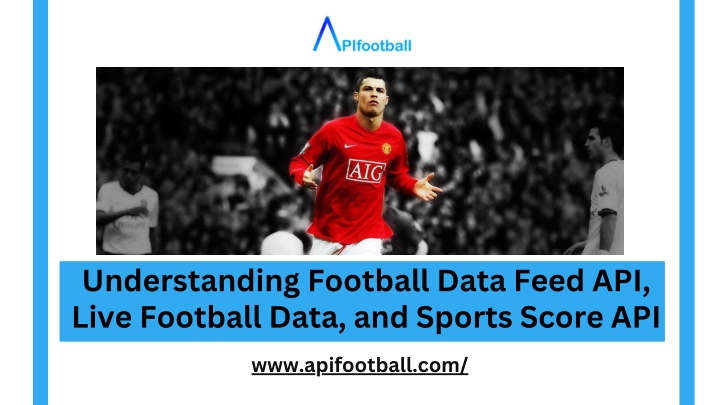 APIfootball

AIG

Understanding Football Data Feed API, Live Football Data, and Sports Score API

www.apifootball.com/